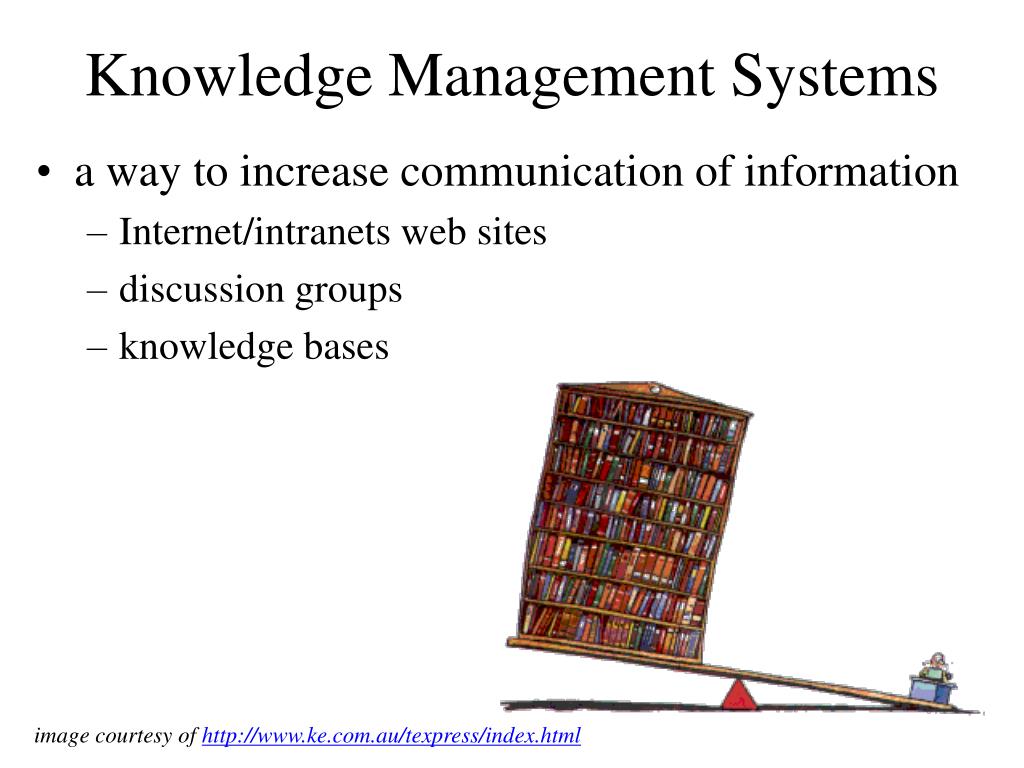 Knowledge Management Systems

• a way to increase communication of information
 – Internet/intranets web sites
 – discussion groups
 – knowledge bases

image courtesy of http://www.ke.com.au/texpress/index.html